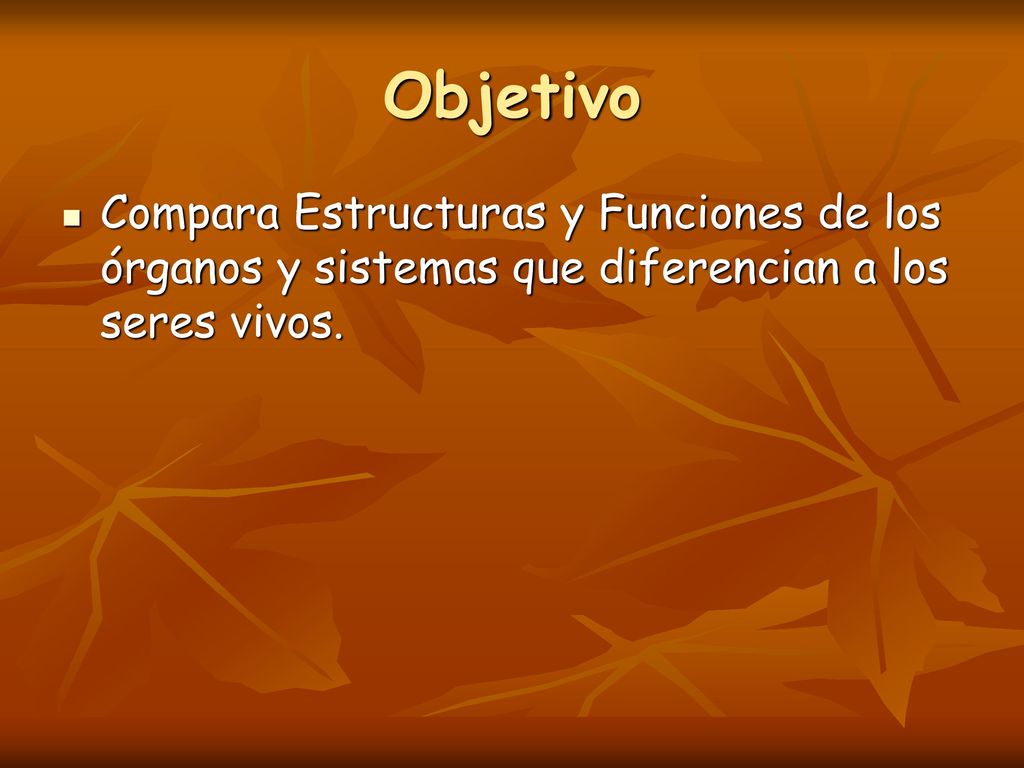 Objetivo

Compara Estructuras y Funciones de los órganos y sistemas que diferencian a los seres vivos.